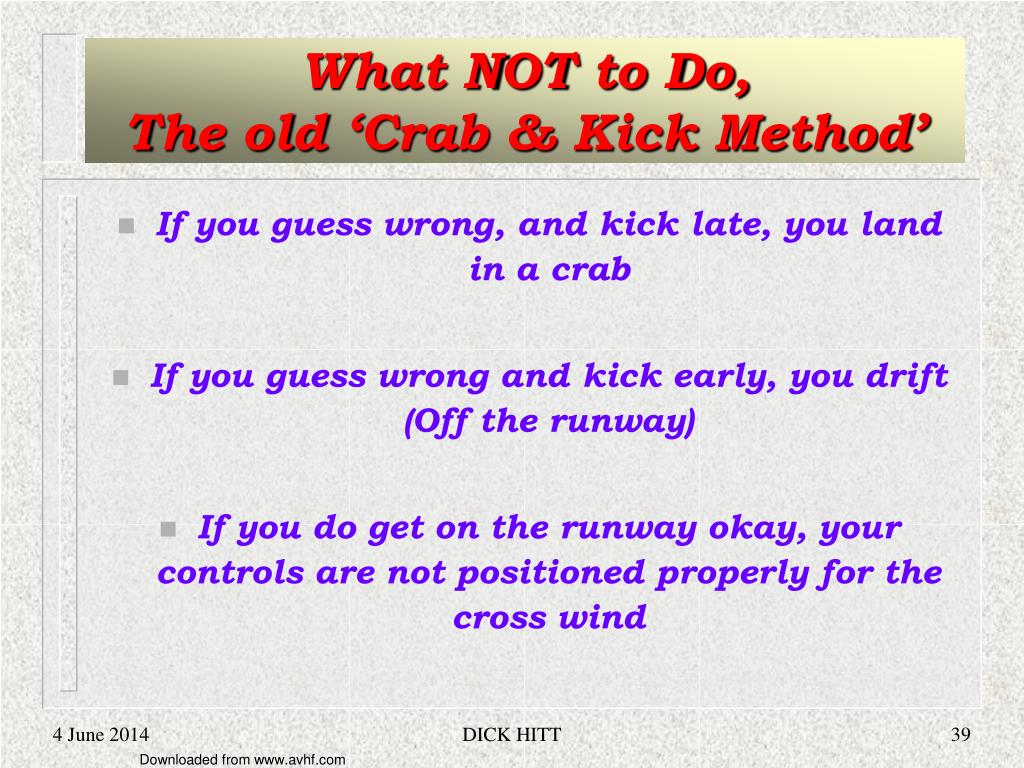 What NOT to Do,
The old ‘Crab & Kick Method’

If you guess wrong, and kick late, you land in a crab

If you guess wrong and kick early, you drift (Off the runway)

If you do get on the runway okay, your controls are not positioned properly for the cross wind

4 June 2014

DICK HITT

39

Downloaded from www.avhf.com